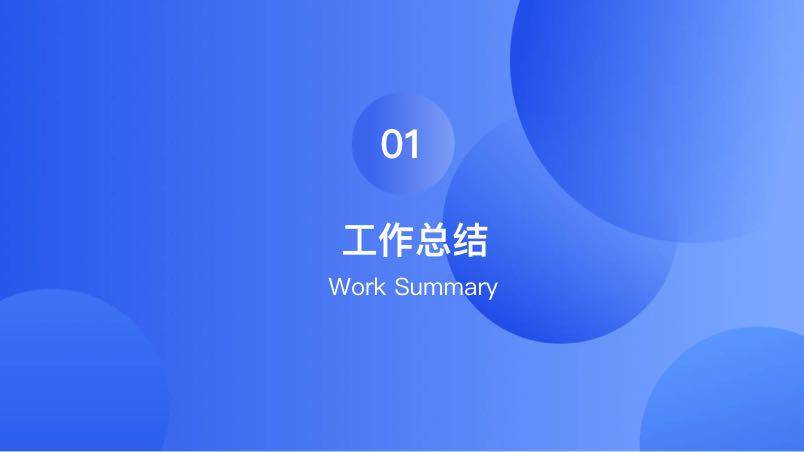 01

工作总结

Work Summary